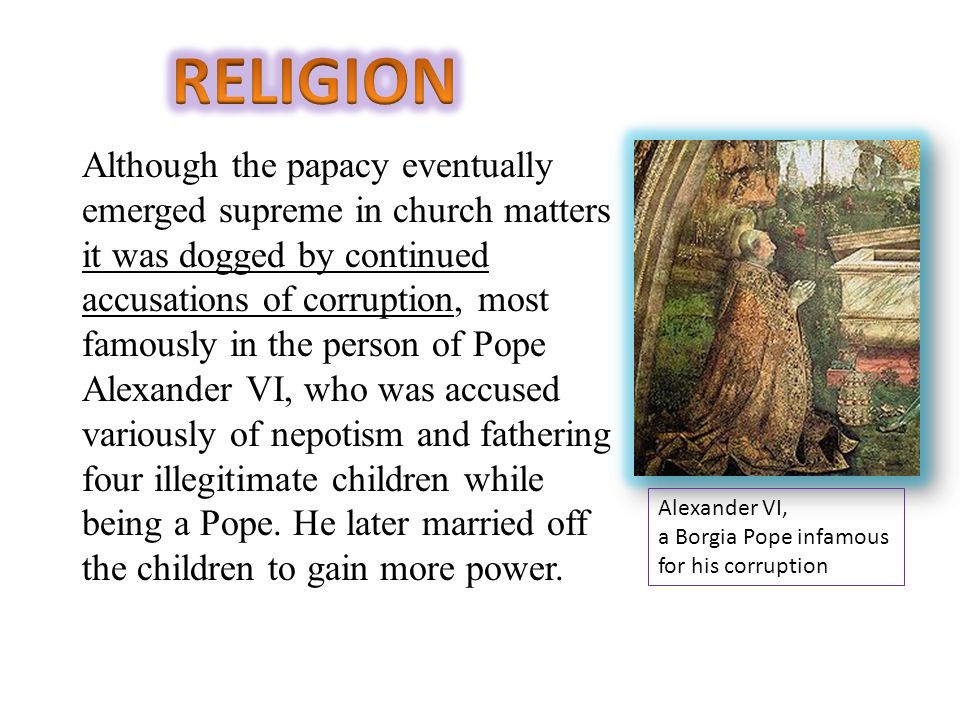 RELIGION

Although the papacy eventually emerged supreme in church matters it was dogged by continued accusations of corruption, most famously in the person of Pope Alexander VI, who was accused variously of nepotism and fathering four illegitimate children while being a Pope. He later married off the children to gain more power.

Alexander VI,
a Borgia Pope infamous for his corruption